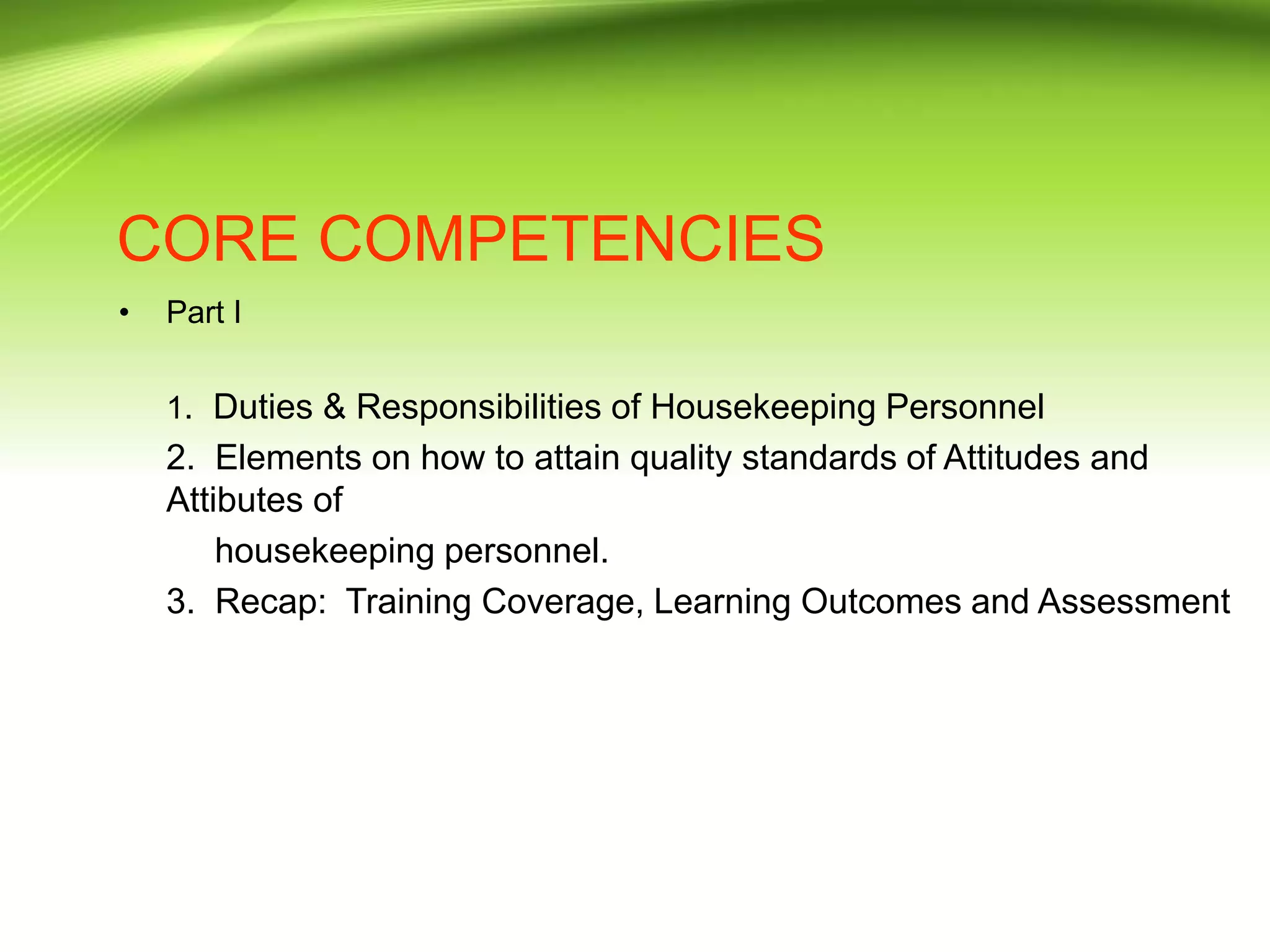 CORE COMPETENCIES

• Part I

1. Duties & Responsibilities of Housekeeping Personnel

2. Elements on how to attain quality standards of Attitudes and Attibutes of housekeeping personnel.

3. Recap: Training Coverage, Learning Outcomes and Assessment